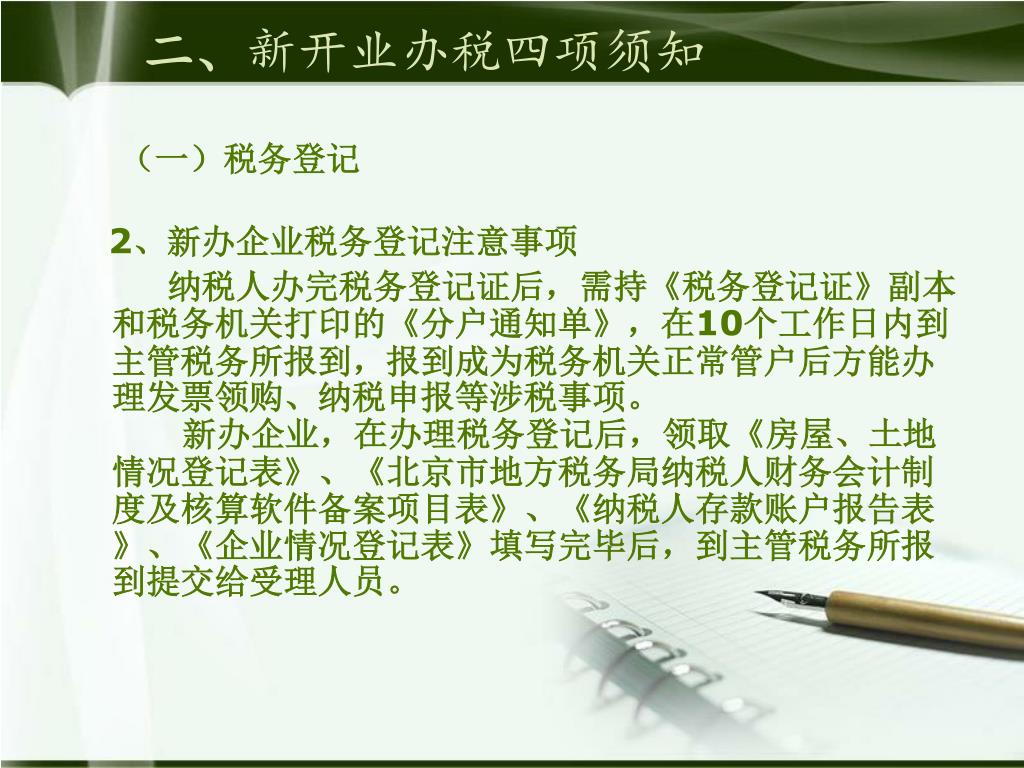 二、新开业办税四项须知

（一）税务登记

2、新办企业税务登记注意事项

纳税人办完税务登记证后，需持《税务登记证》副本和税务机关打印的《分户通知单》，在10个工作日内到主管税务所报到，报到成为税务机关正常管户后方能办理发票领购、纳税申报等涉税事项。

新办企业，在办理税务登记后，领取《房屋、土地情况登记表》、《北京市地方税务局纳税人财务会计制度及核算软件备案项目表》、《纳税人存款账户报告表》、《企业情况登记表》填写完毕后，到主管税务所报到提交给受理人员。